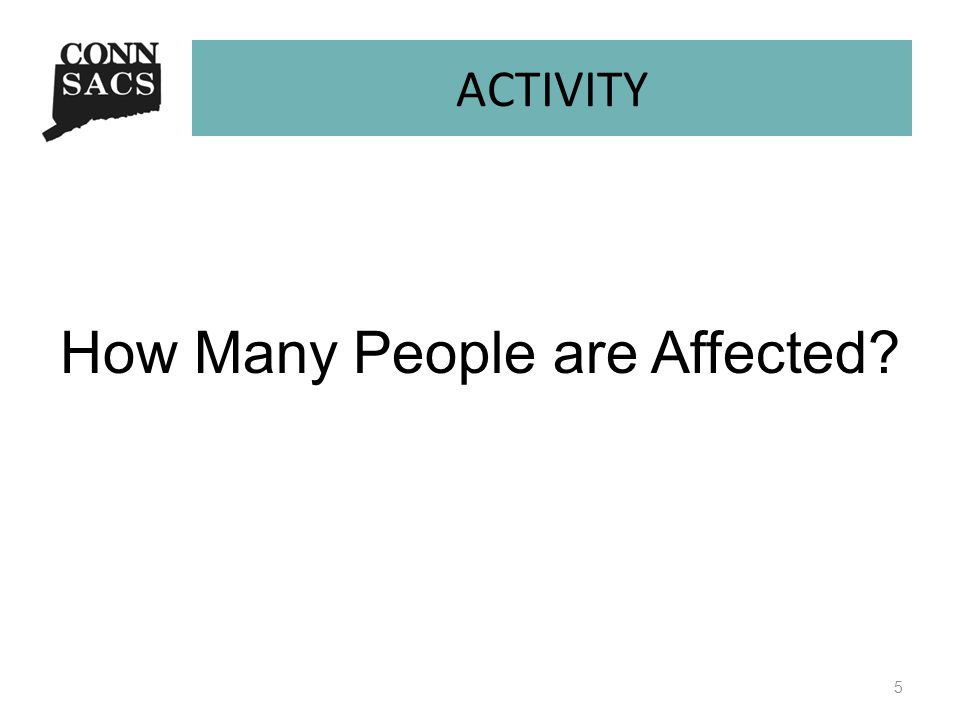 CONN
SACS

ACTIVITY

How Many People are Affected?

5